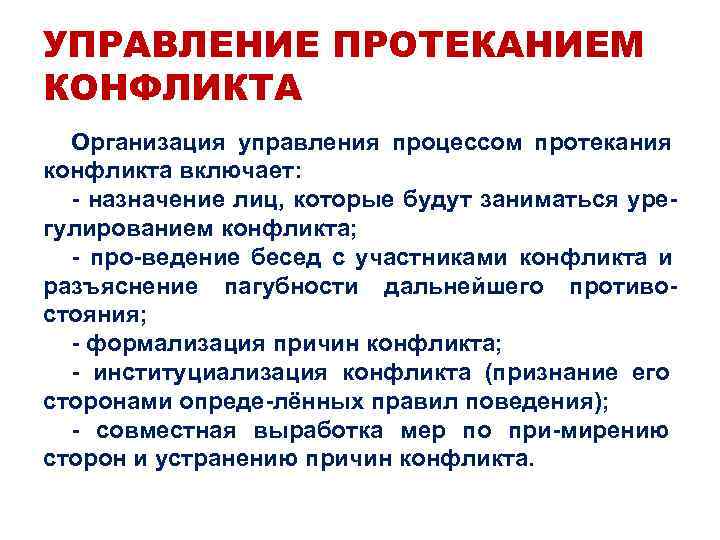 УПРАВЛЕНИЕ ПРОТЕКАНИЕМ КОНФЛИКТА

Организация управления процессом протекания конфликта включает:

- назначение лиц, которые будут заниматься урегулированием конфликта;

- про-ведение бесед с участниками конфликта и разъяснение пагубности дальнейшего противостояния;

- формализация причин конфликта;

- институциализация конфликта (признание его сторонами опреде-лённых правил поведения);

- совместная выработка мер по при-мирению сторон и устранению причин конфликта.